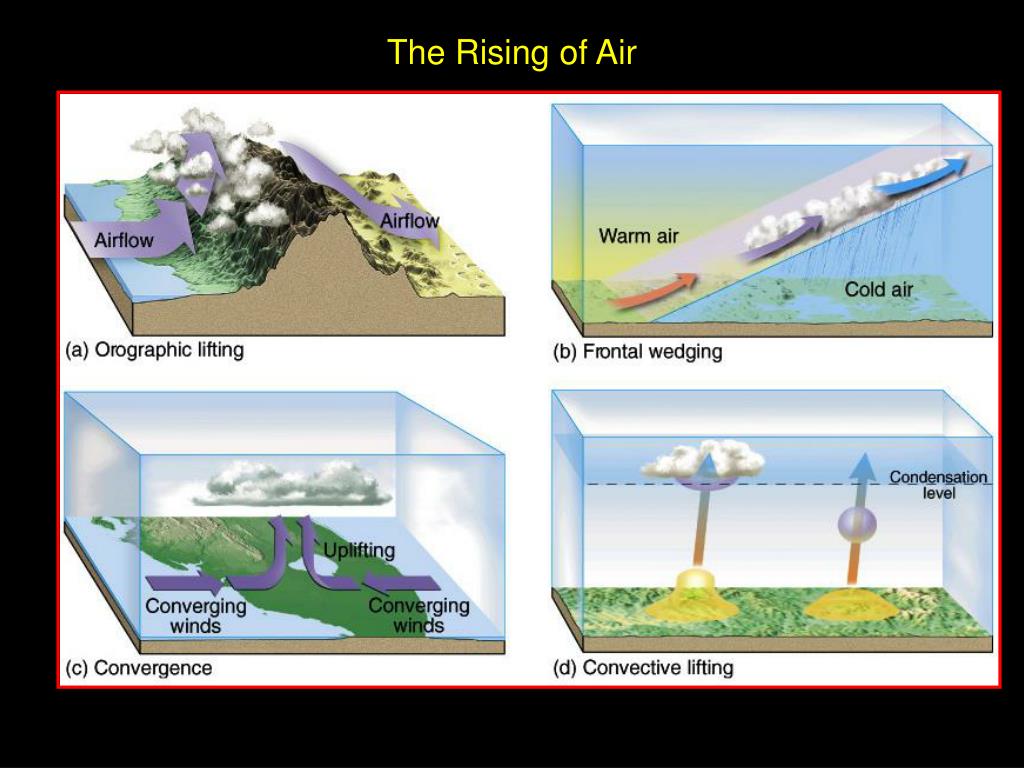 The Rising of Air

Airflow

Airflow

(a) Orographic lifting

Warm air

Cold air

(b) Frontal wedging

Uplifting

Converging winds

Converging winds

(c) Convergence

Condensation level

(d) Convective lifting